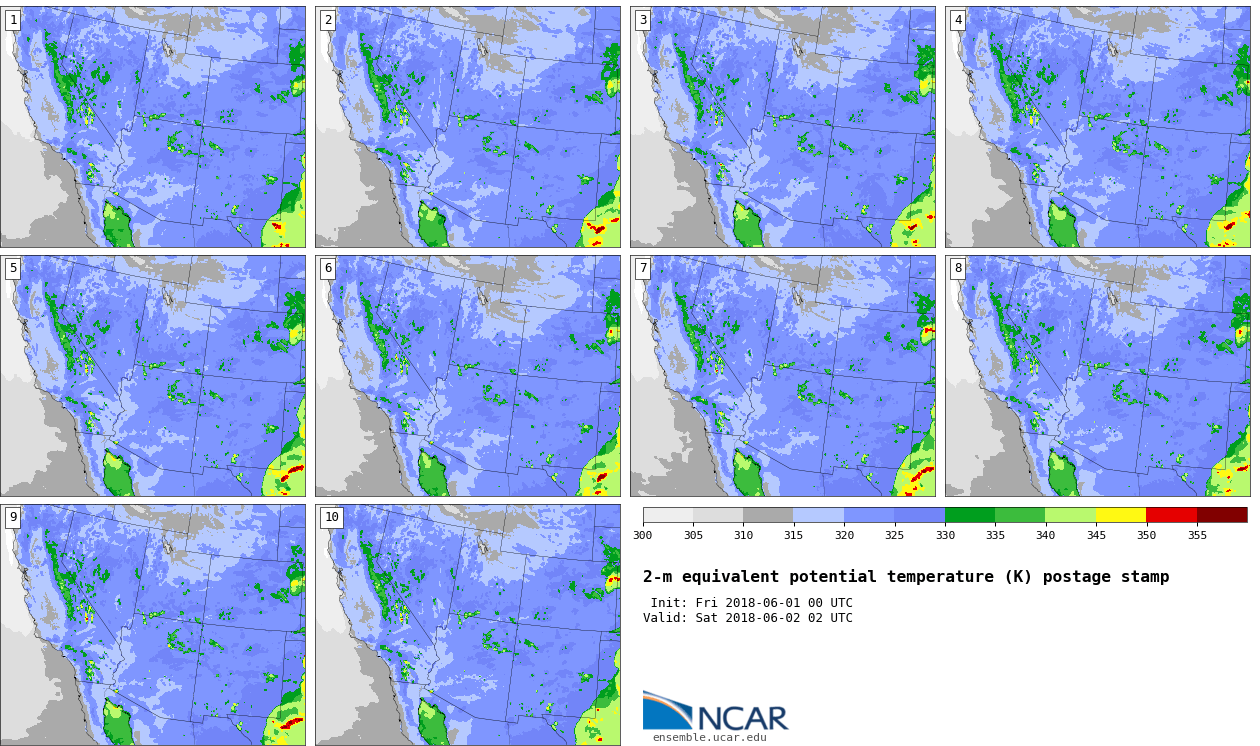 1

2

3

4

5

6

7

8

9

10

300 305 310 315 320 325 330 335 340 345 350 355

2-m equivalent potential temperature (K) postage stamp

Init: Fri 2018-06-01 00 UTC
Valid: Sat 2018-06-02 02 UTC

NCAR
ensemble.ucar.edu